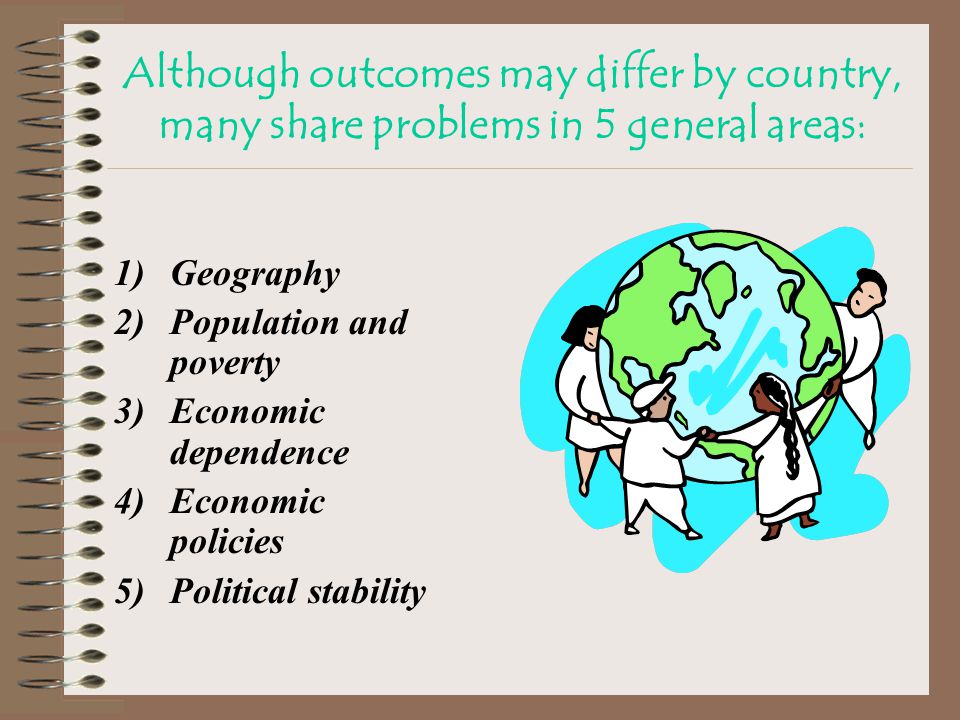 Although outcomes may differ by country, many share problems in 5 general areas:

1) Geography
2) Population and poverty
3) Economic dependence
4) Economic policies
5) Political stability